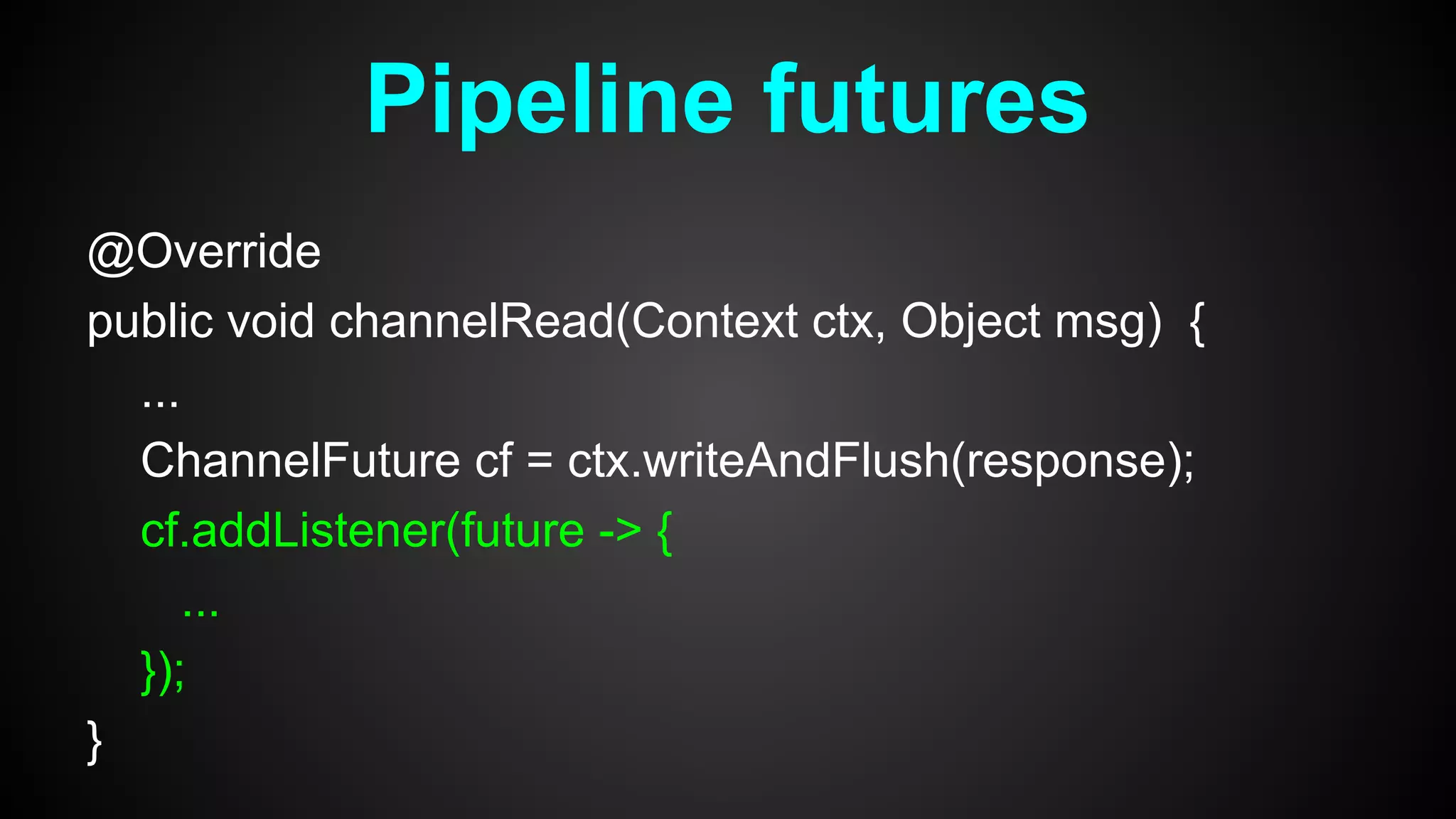 Pipeline futures

@Override
public void channelRead(Context ctx, Object msg) {
    ...
    ChannelFuture cf = ctx.writeAndFlush(response);
    cf.addListener(future -> {
        ...
    });
}